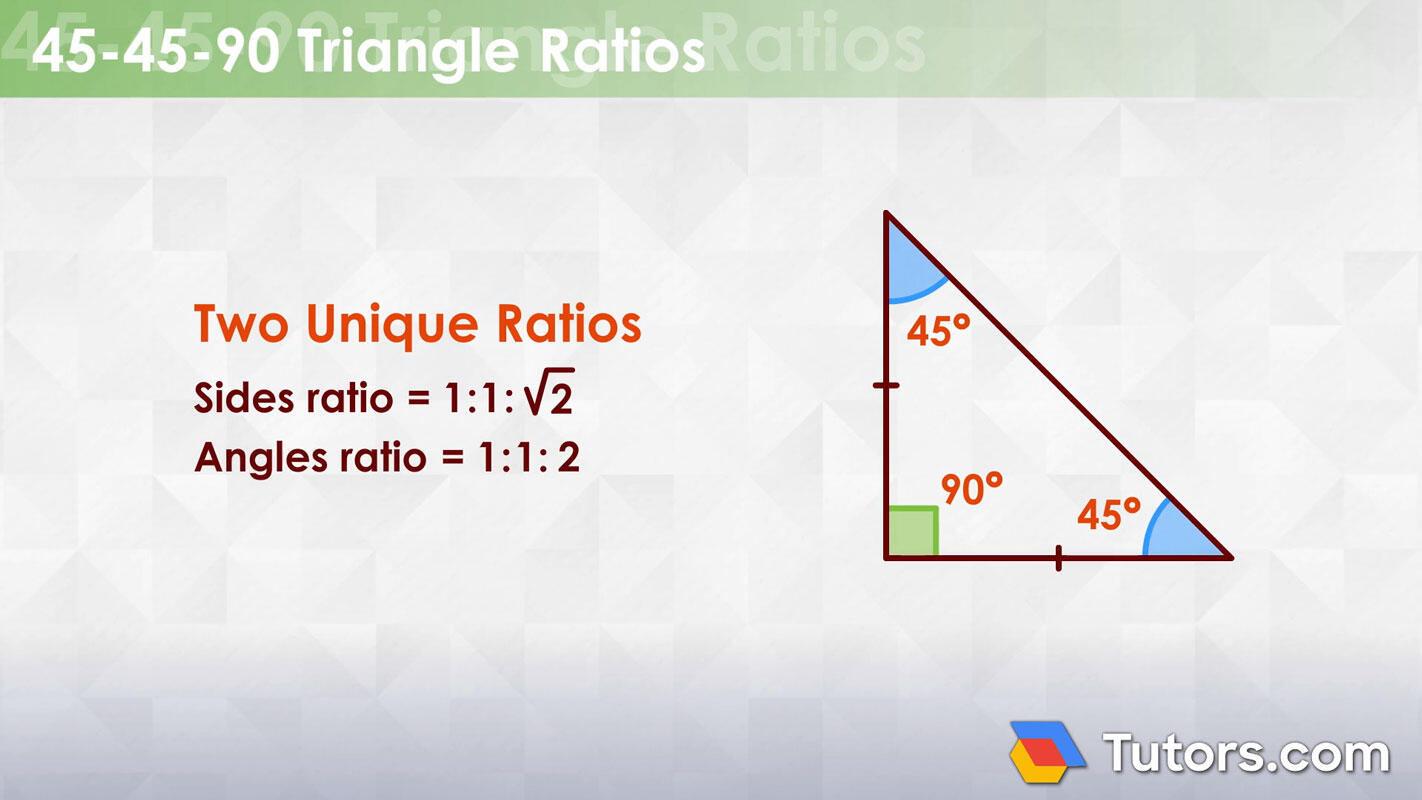 45-45-90 Triangle Ratios

Two Unique Ratios

Sides ratio = $1:1:\sqrt{2}$

Angles ratio = 1:1: 2

45°

90°

45°

Tutors.com